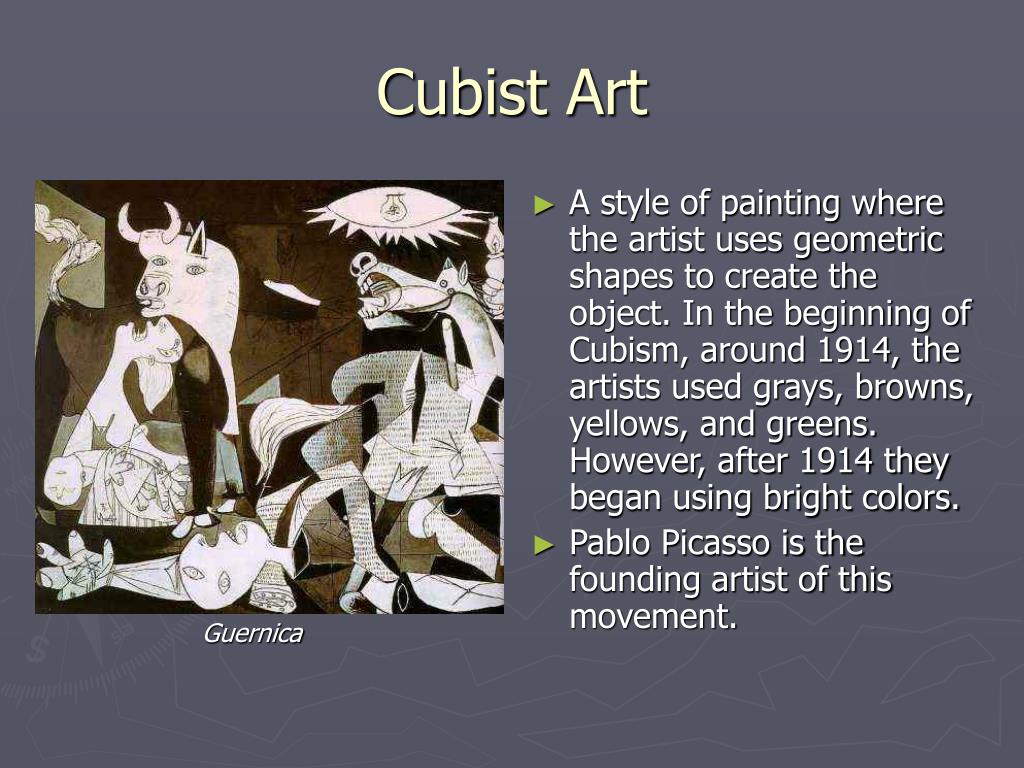 Cubist Art

Guernica

► A style of painting where the artist uses geometric shapes to create the object. In the beginning of Cubism, around 1914, the artists used grays, browns, yellows, and greens. However, after 1914 they began using bright colors.

► Pablo Picasso is the founding artist of this movement.